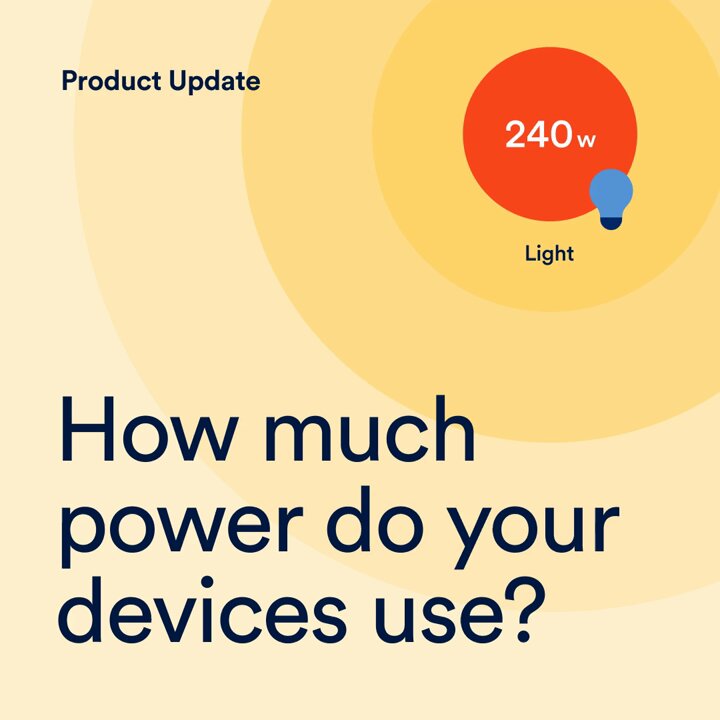 Product Update

240 w

Light

How much power do your devices use?